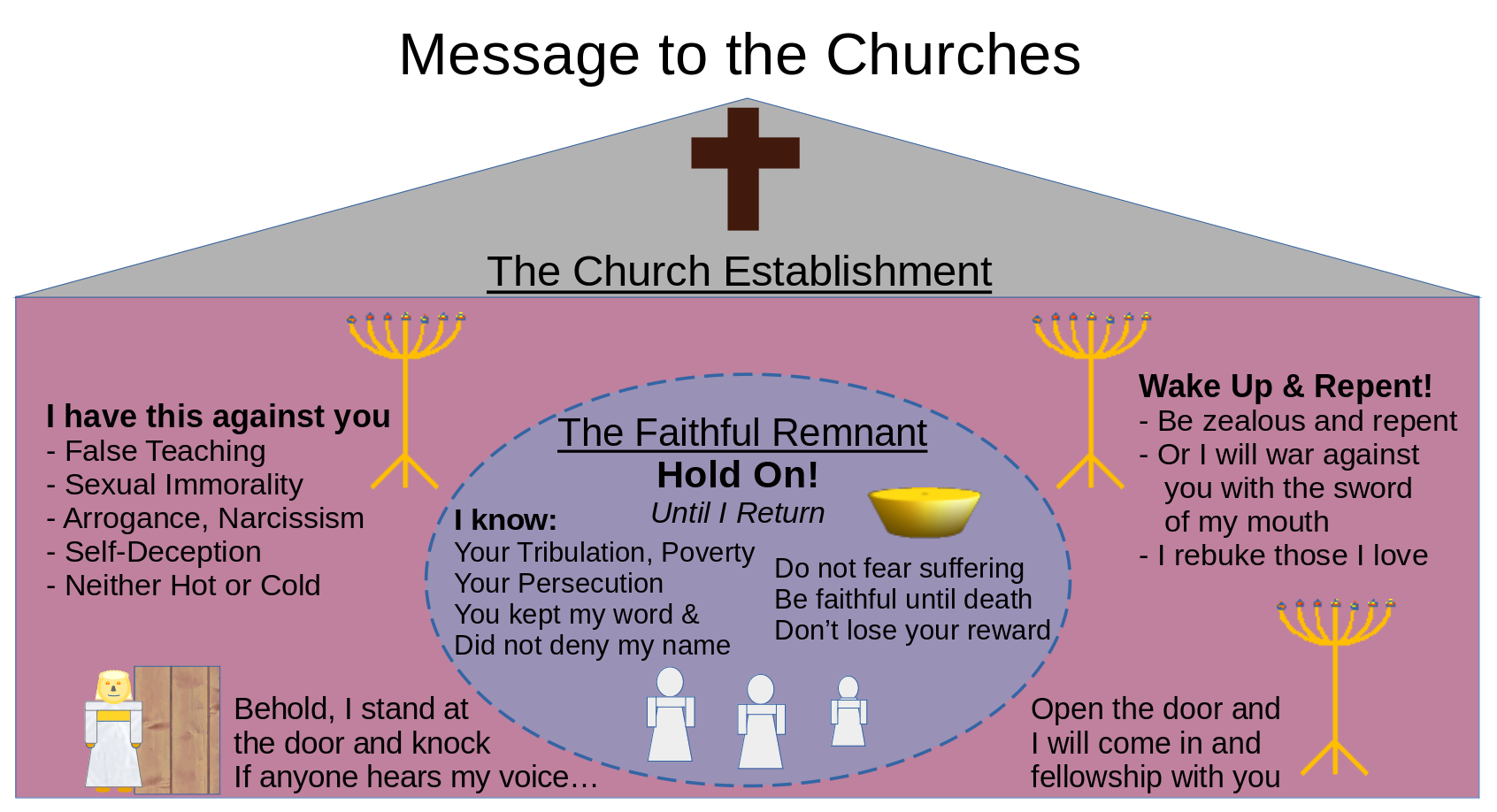 Message to the Churches

The Church Establishment

I have this against you
- False Teaching
- Sexual Immorality
- Arrogance, Narcissism
- Self-Deception
- Neither Hot or Cold

The Faithful Remnant
Hold On!
Until I Return

I know:
Your Tribulation, Poverty
Your Persecution
You kept my word &
Did not deny my name

Do not fear suffering
Be faithful until death
Don't lose your reward

Wake Up & Repent!
- Be zealous and repent
- Or I will war against you with the sword of my mouth
- I rebuke those I love

Behold, I stand at the door and knock
If anyone hears my voice…

Open the door and I will come in and fellowship with you